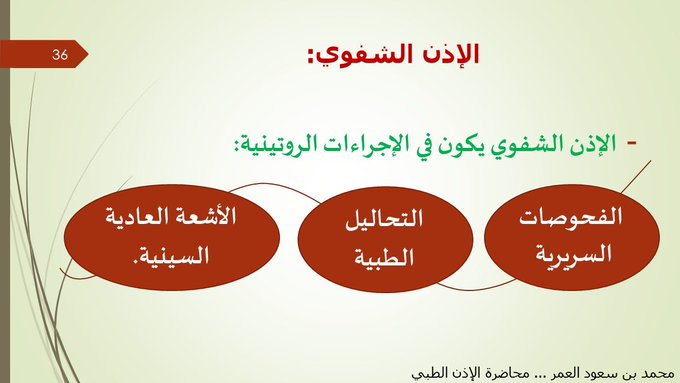 36

الإذن الشفوي:

- الإذن الشفوي يكون في الإجراءات الروتينية:

الفحوصات السريرية

التحاليل الطبية

الأشعة العادية السينية.

محمد بن سعود العمر ... محاضرة الإذن الطبي